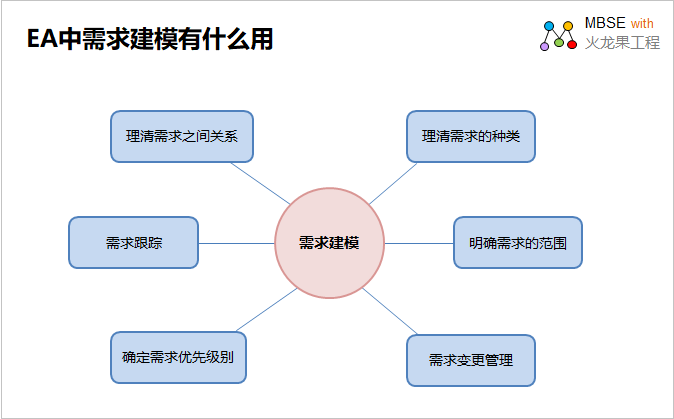 EA中需求建模有什么用

MBSE with
火龙果工程

理清需求之间关系

理清需求的种类

需求跟踪

需求建模

明确需求的范围

确定需求优先级别

需求变更管理